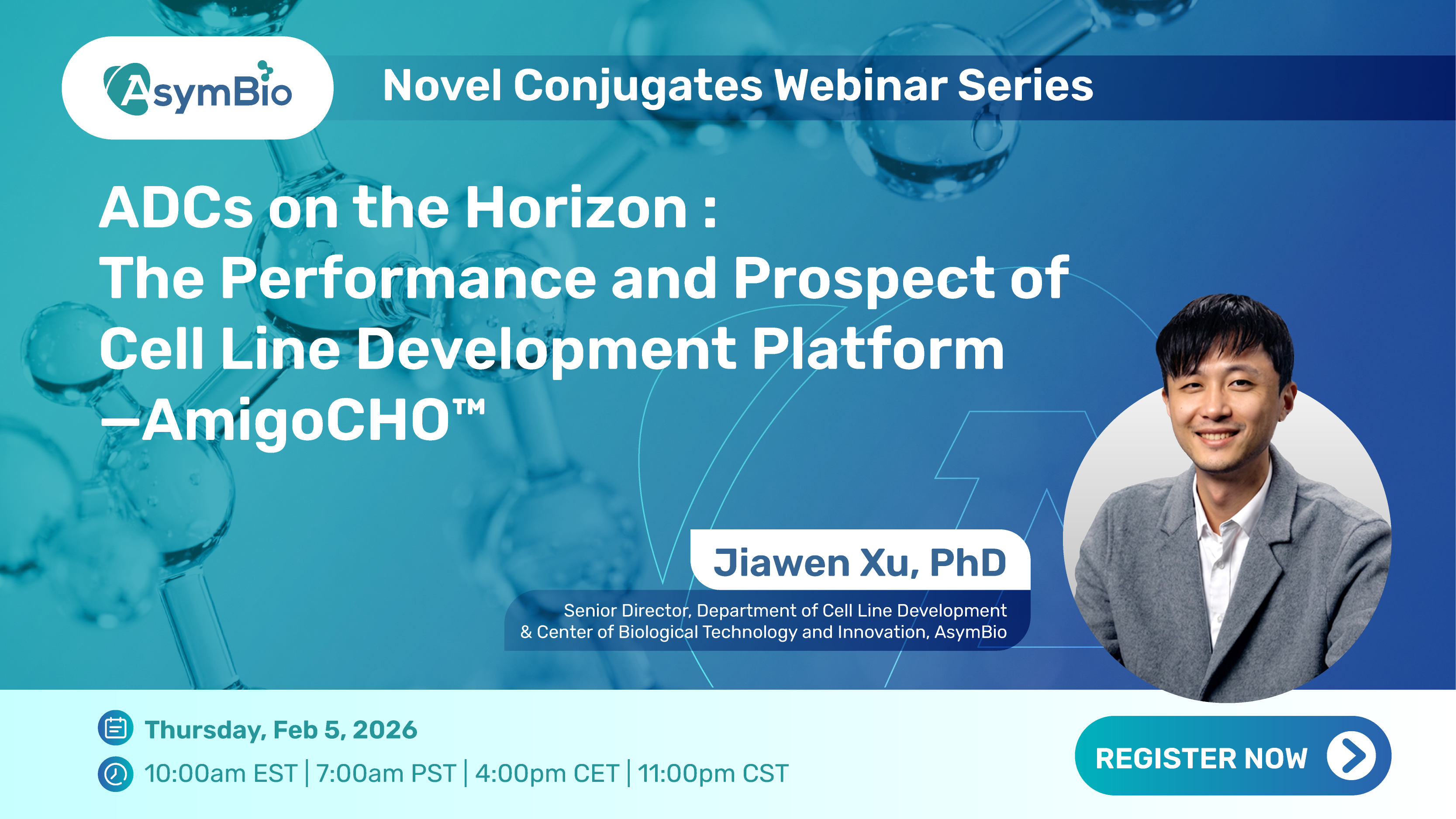 AsymBio

Novel Conjugates Webinar Series

ADCs on the Horizon :
The Performance and Prospect of Cell Line Development Platform —AmigoCHO™

Jiawen Xu, PhD

Senior Director, Department of Cell Line Development & Center of Biological Technology and Innovation, AsymBio

Thursday, Feb 5, 2026

10:00am EST | 7:00am PST | 4:00pm CET | 11:00pm CST

REGISTER NOW